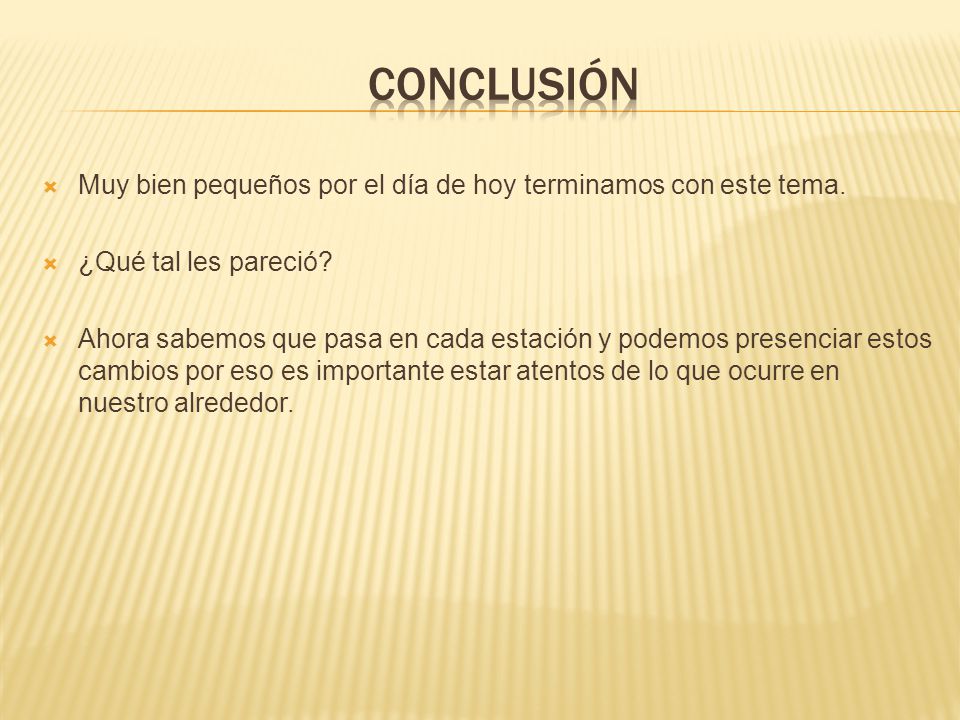 CONCLUSIÓN

Muy bien pequeños por el día de hoy terminamos con este tema.

¿Qué tal les pareció?

Ahora sabemos que pasa en cada estación y podemos presenciar estos cambios por eso es importante estar atentos de lo que ocurre en nuestro alrededor.